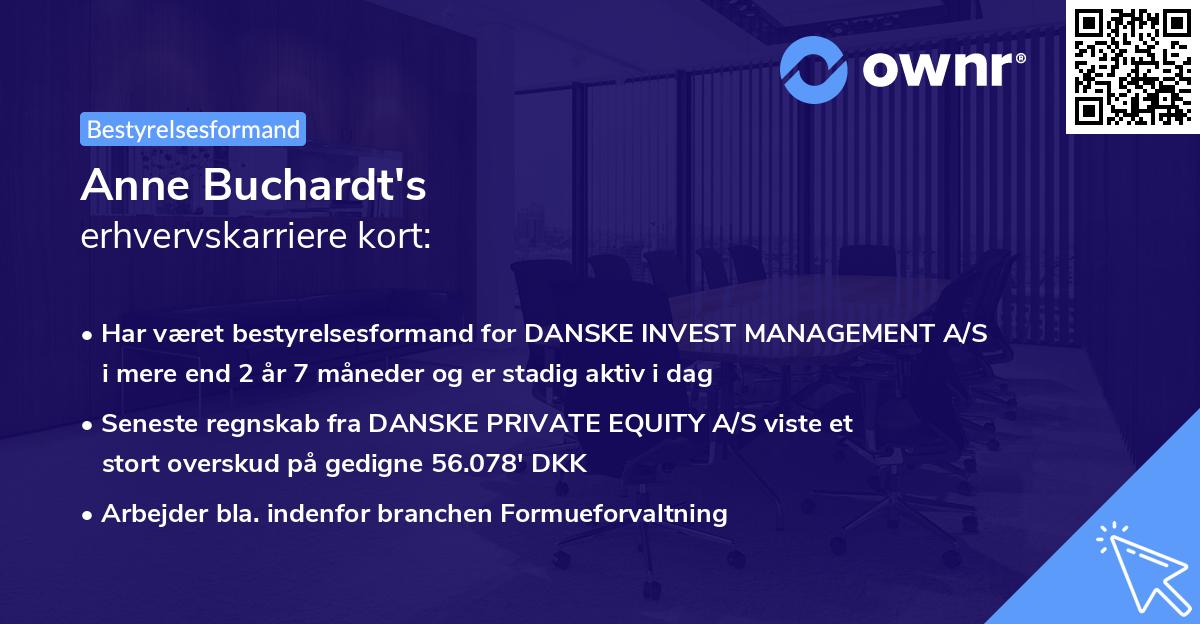 ownr®

Bestyrelsesformand

Anne Buchardt's
erhvervskarriere kort:

• Har været bestyrelsesformand for DANSKE INVEST MANAGEMENT A/S i mere end 2 år 7 måneder og er stadig aktiv i dag

• Seneste regnskab fra DANSKE PRIVATE EQUITY A/S viste et stort overskud på gedigne 56.078' DKK

• Arbejder bla. indenfor branchen Formueforvaltning